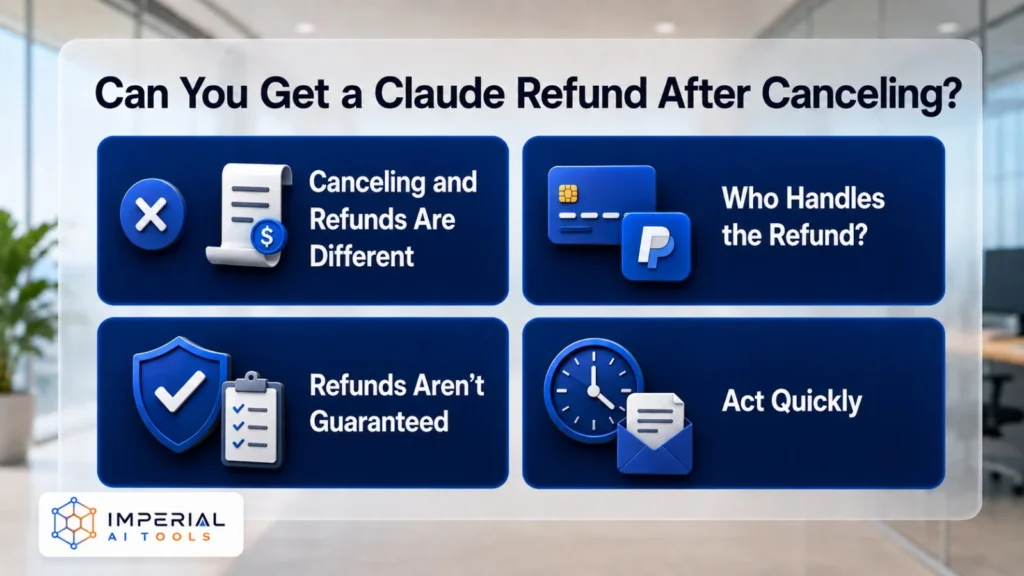 Can You Get a Claude Refund After Canceling?

Canceling and Refunds Are Different

Who Handles the Refund?

Refunds Aren't Guaranteed

Act Quickly

IMPERIAL
AI TOOLS